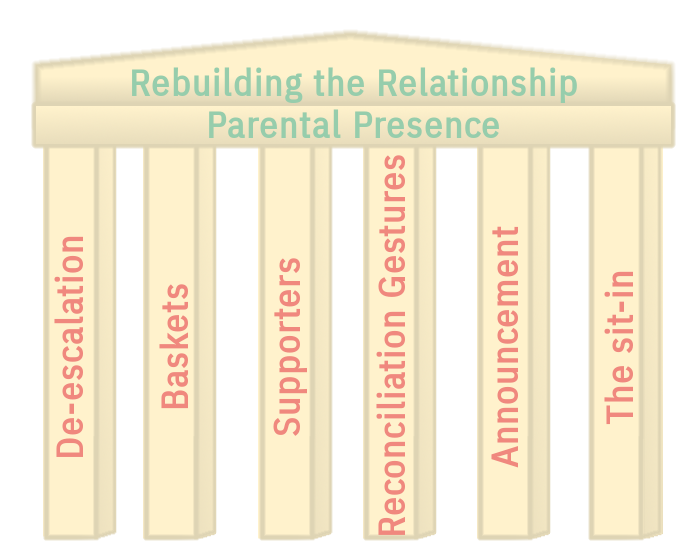 Rebuilding the Relationship
Parental Presence

De-escalation

Baskets

Supporters

Reconciliation Gestures

Announcement

The sit-in